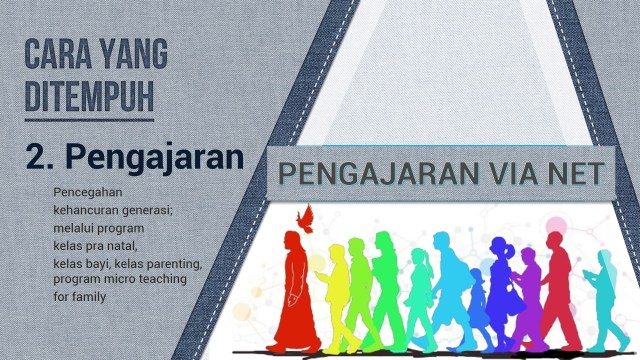 CARA YANG DITEMPUH

2. Pengajaran

Pencegahan kehancuran generasi; melalui program kelas pra natal, kelas bayi, kelas parenting, program micro teaching for family

PENGAJARAN VIA NET